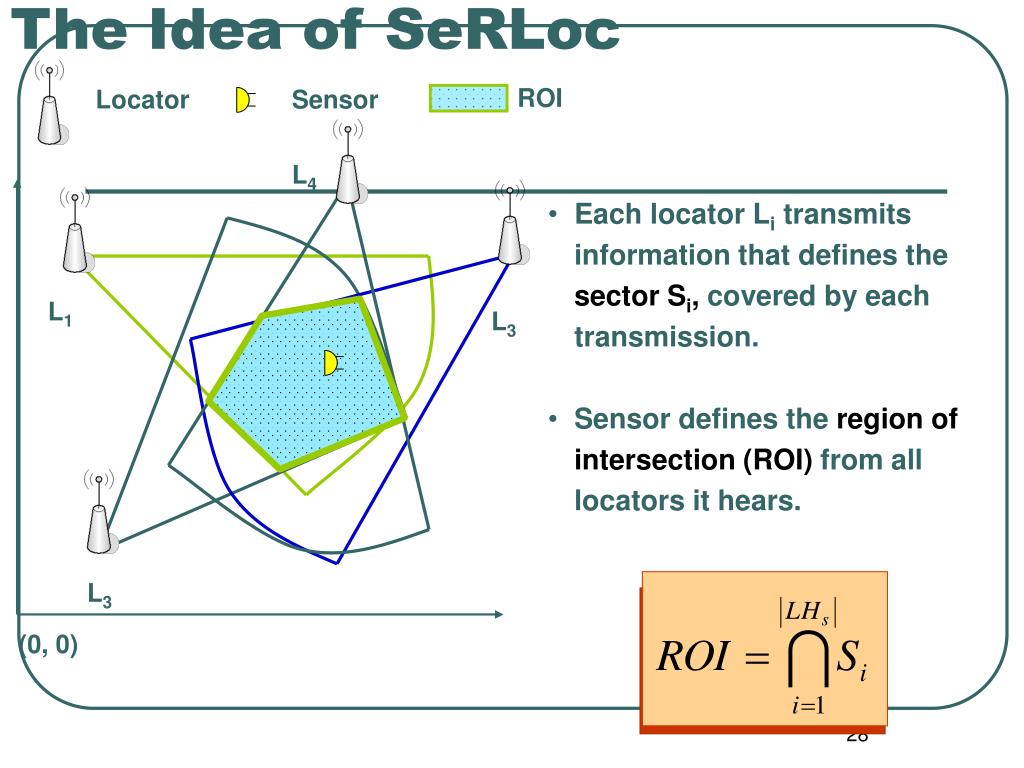 The Idea of SeRLoc

Locator Sensor ROI

$L_4$

$L_1$

$L_3$

$L_3$

(0, 0)

• Each locator $L_i$ transmits information that defines the sector $S_i$, covered by each transmission.

• Sensor defines the region of intersection (ROI) from all locators it hears.

$ROI = \bigcap_{i=1}^{|LH_s|} S_i$

28